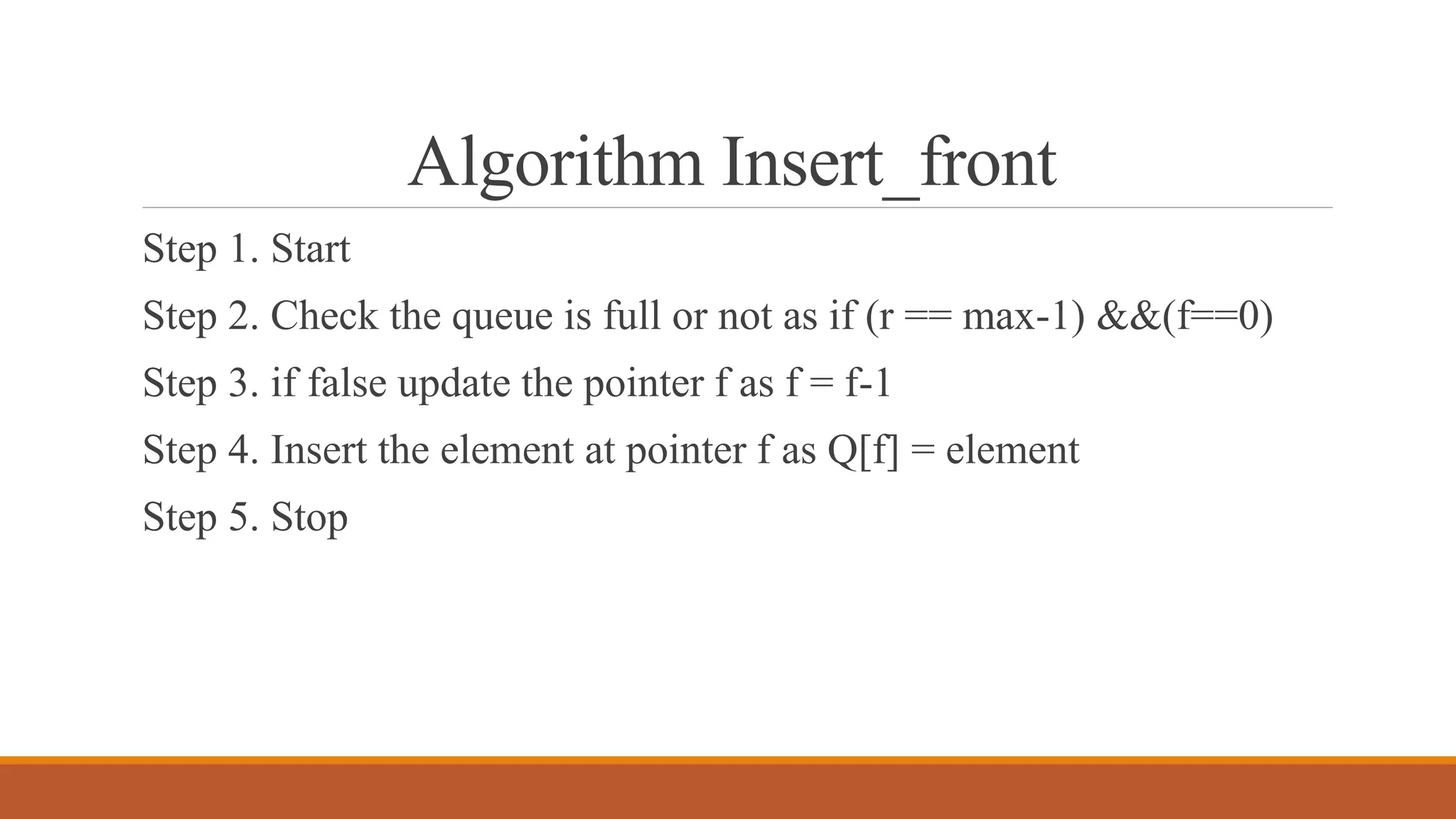 Algorithm Insert_front

Step 1. Start

Step 2. Check the queue is full or not as if (r == max-1) &&(f==0)

Step 3. if false update the pointer f as f = f-1

Step 4. Insert the element at pointer f as Q[f] = element

Step 5. Stop